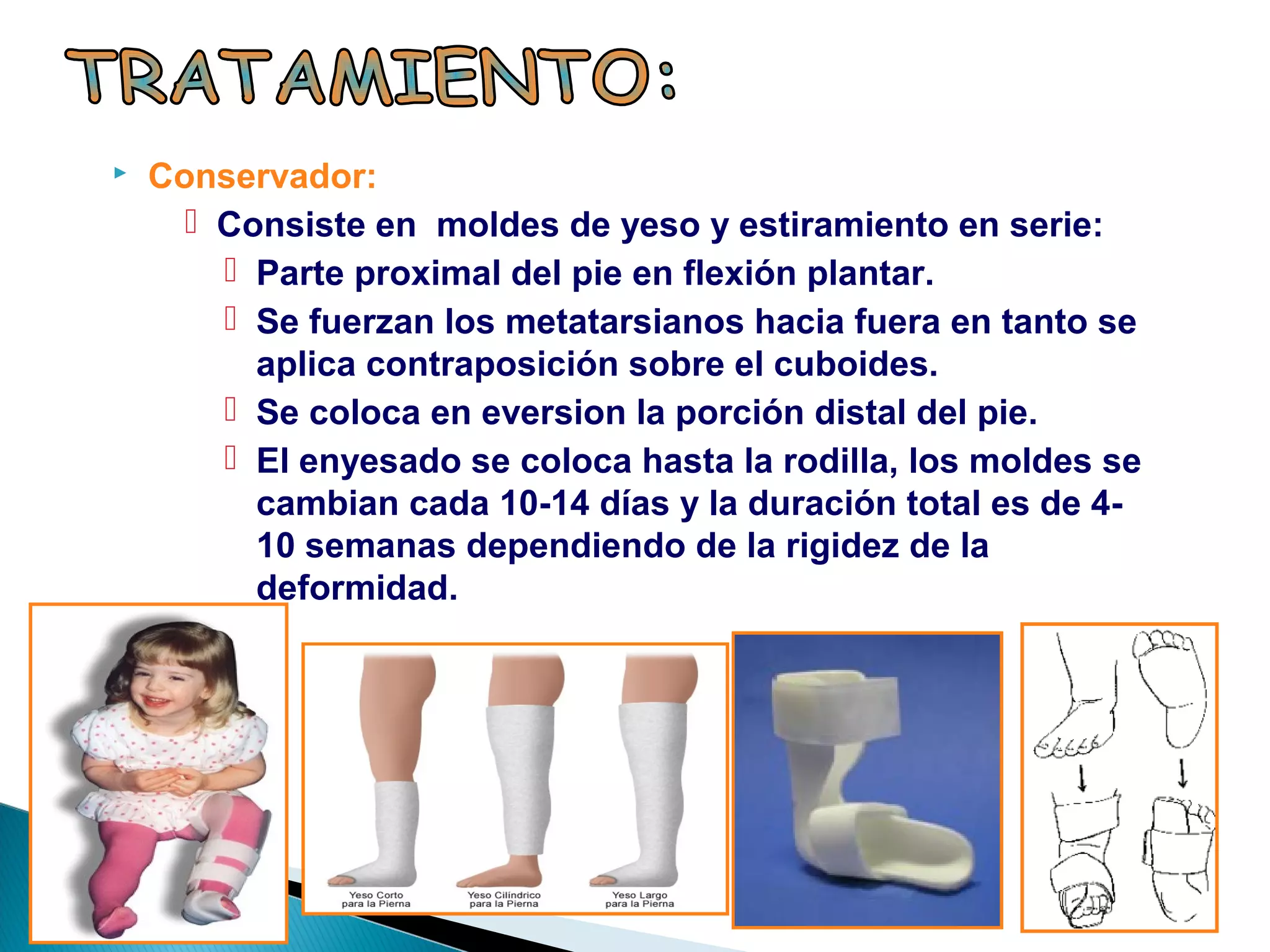 TRATAMIENTO:

Conservador:

Consiste en moldes de yeso y estiramiento en serie:

Parte proximal del pie en flexión plantar.

Se fuerzan los metatarsianos hacia fuera en tanto se aplica contraposición sobre el cuboides.

Se coloca en eversion la porción distal del pie.

El enyesado se coloca hasta la rodilla, los moldes se cambian cada 10-14 días y la duración total es de 4-10 semanas dependiendo de la rigidez de la deformidad.

Yeso Corto para la Pierna

Yeso Cilíndrico para la Pierna

Yeso Largo para la Pierna